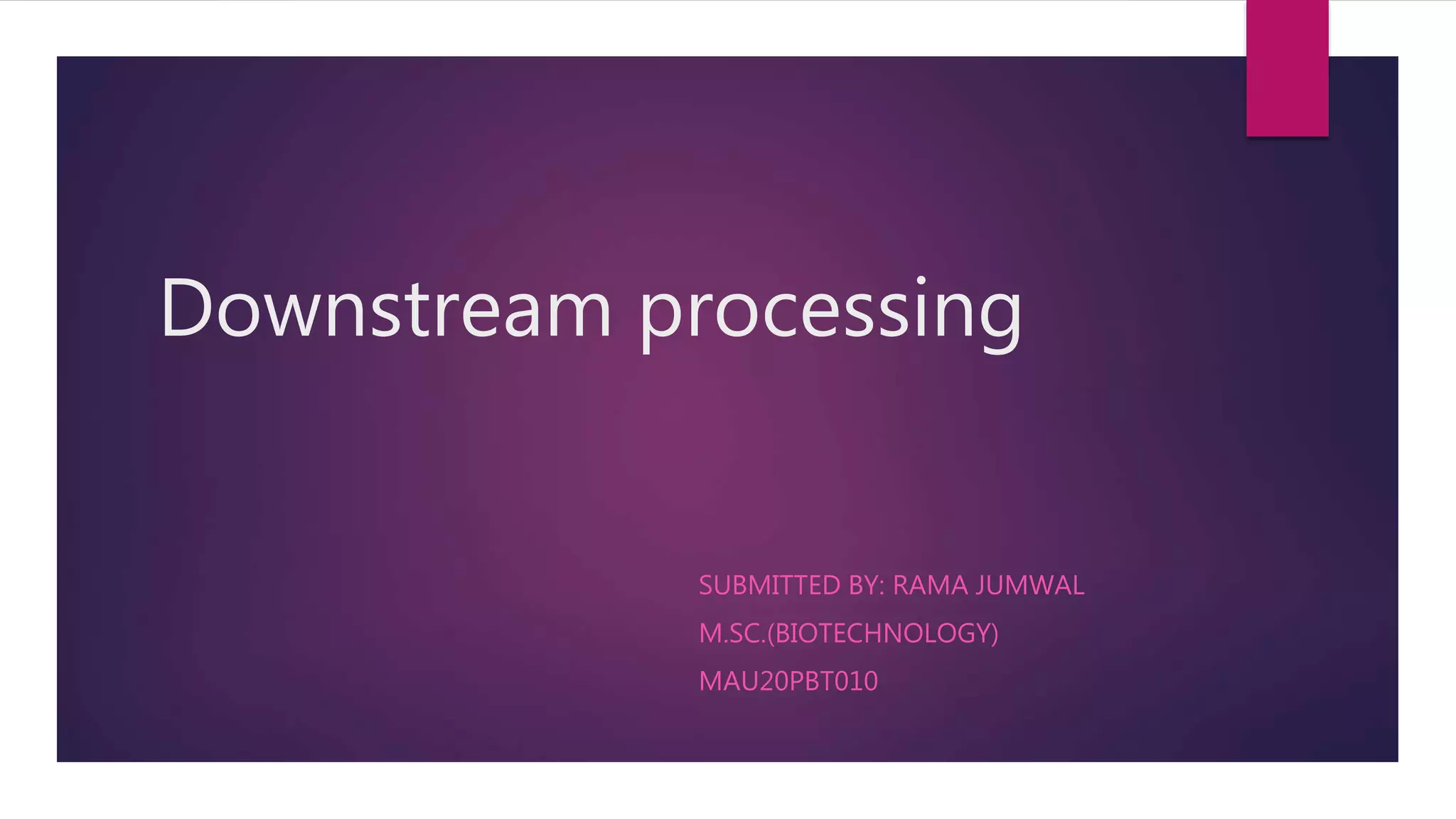 Downstream processing

SUBMITTED BY: RAMA JUMWAL

M.SC.(BIOTECHNOLOGY)

MAU20PBT010